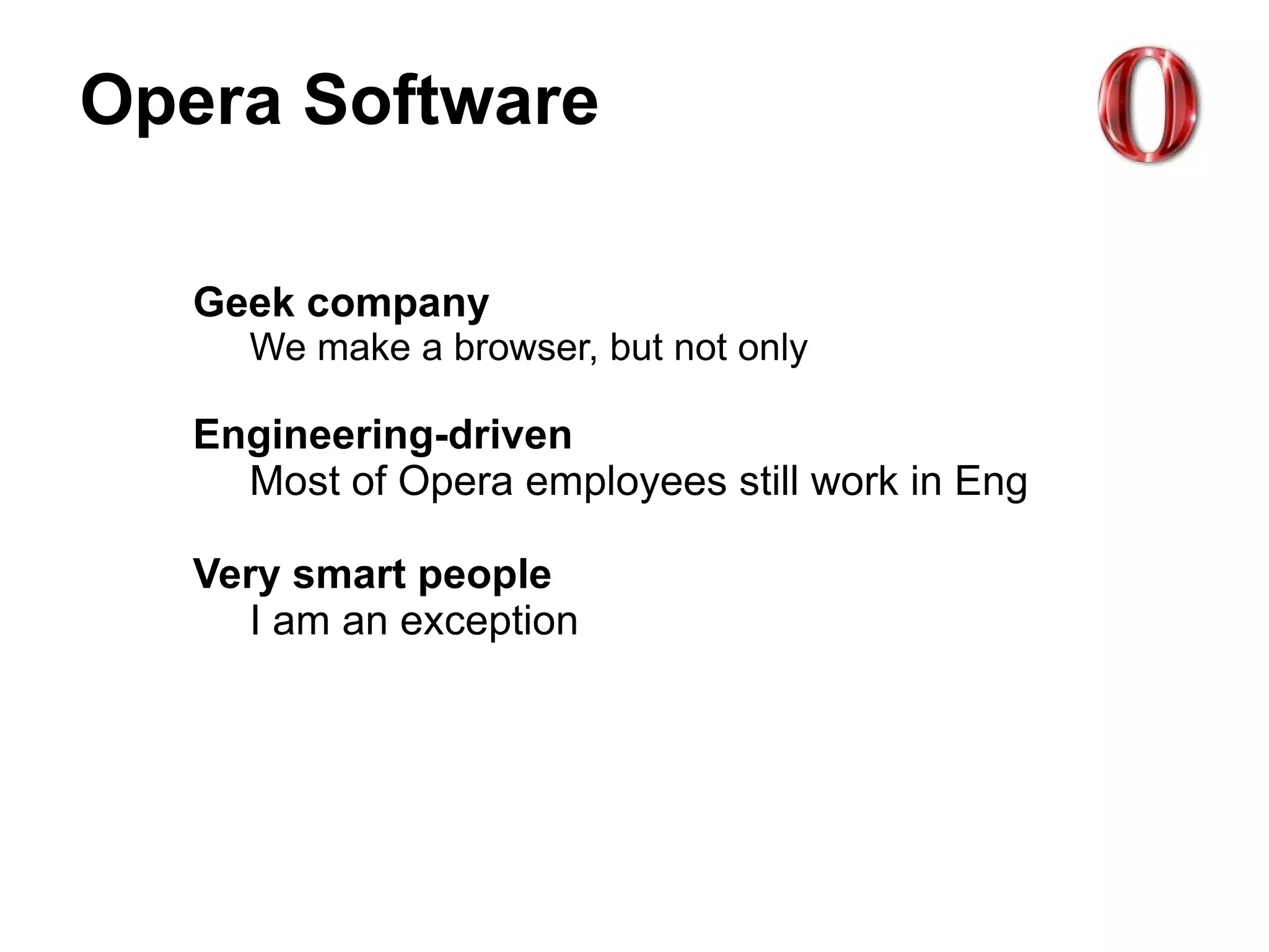 Opera Software

Geek company
We make a browser, but not only

Engineering-driven
Most of Opera employees still work in Eng

Very smart people
I am an exception